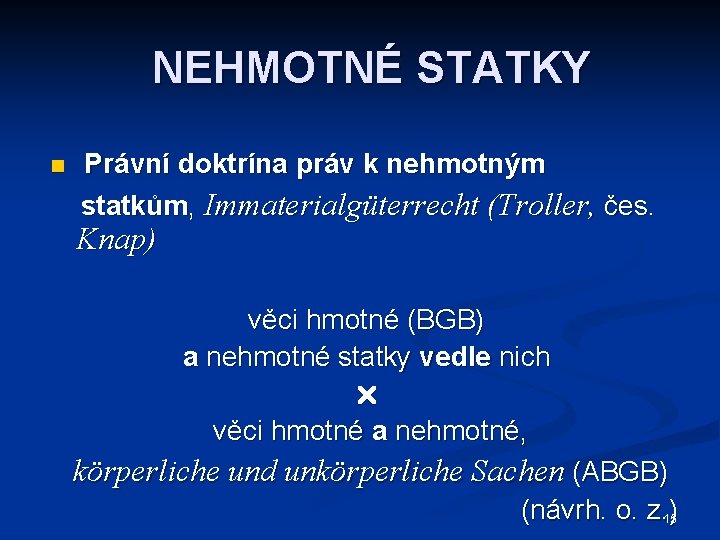 NEHMOTNÉ STATKY

Právní doktrína práv k nehmotným statkům, Immaterialgüterrecht (Troller, čes. Knap)

věci hmotné (BGB)
a nehmotné statky vedle nich
×
věci hmotné a nehmotné,
körperliche und unkörperliche Sachen (ABGB)
(návrh. o. z.)

15